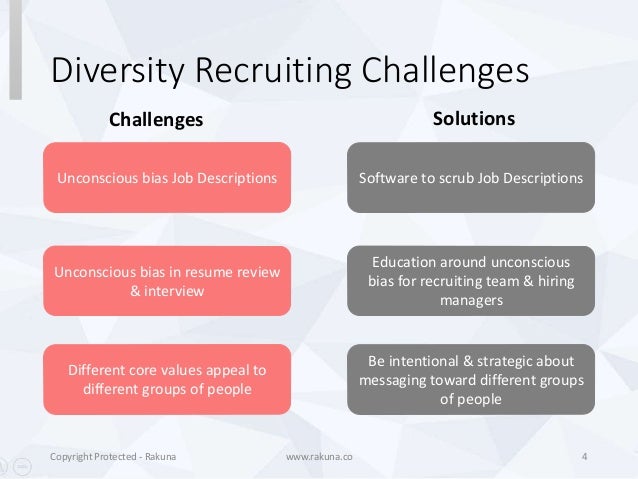 Diversity Recruiting Challenges

Challenges

Unconscious bias Job Descriptions

Unconscious bias in resume review & interview

Different core values appeal to different groups of people

Solutions

Software to scrub Job Descriptions

Education around unconscious bias for recruiting team & hiring managers

Be intentional & strategic about messaging toward different groups of people

Copyright Protected - Rakuna www.rakuna.co 4